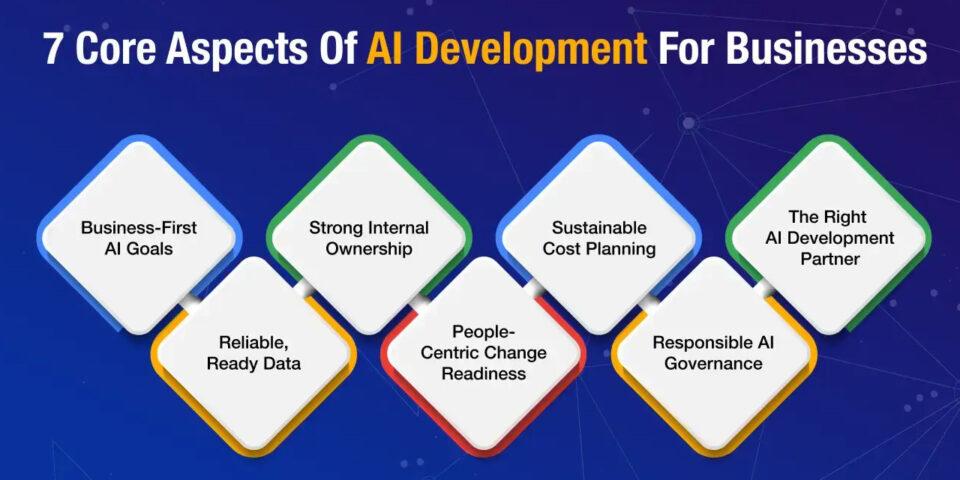 7 Core Aspects Of AI Development For Businesses

Business-First AI Goals

Reliable, Ready Data

Strong Internal Ownership

People-Centric Change Readiness

Sustainable Cost Planning

Responsible AI Governance

The Right AI Development Partner